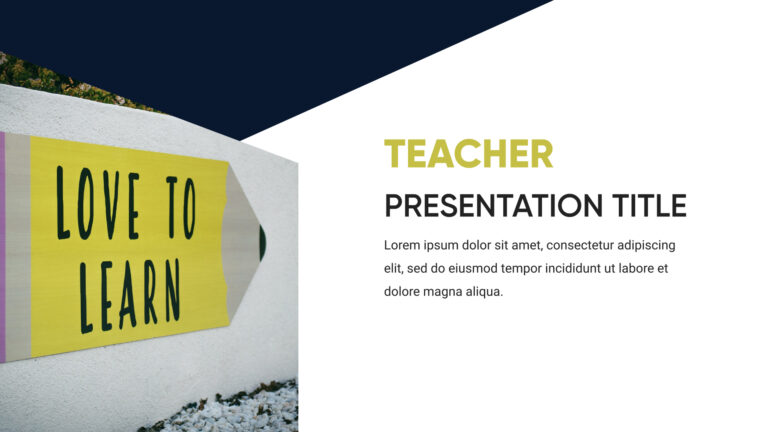 LOVE TO LEARN

TEACHER

PRESENTATION TITLE

Lorem ipsum dolor sit amet, consectetur adipiscing elit, sed do eiusmod tempor incididunt ut labore et dolore magna aliqua.